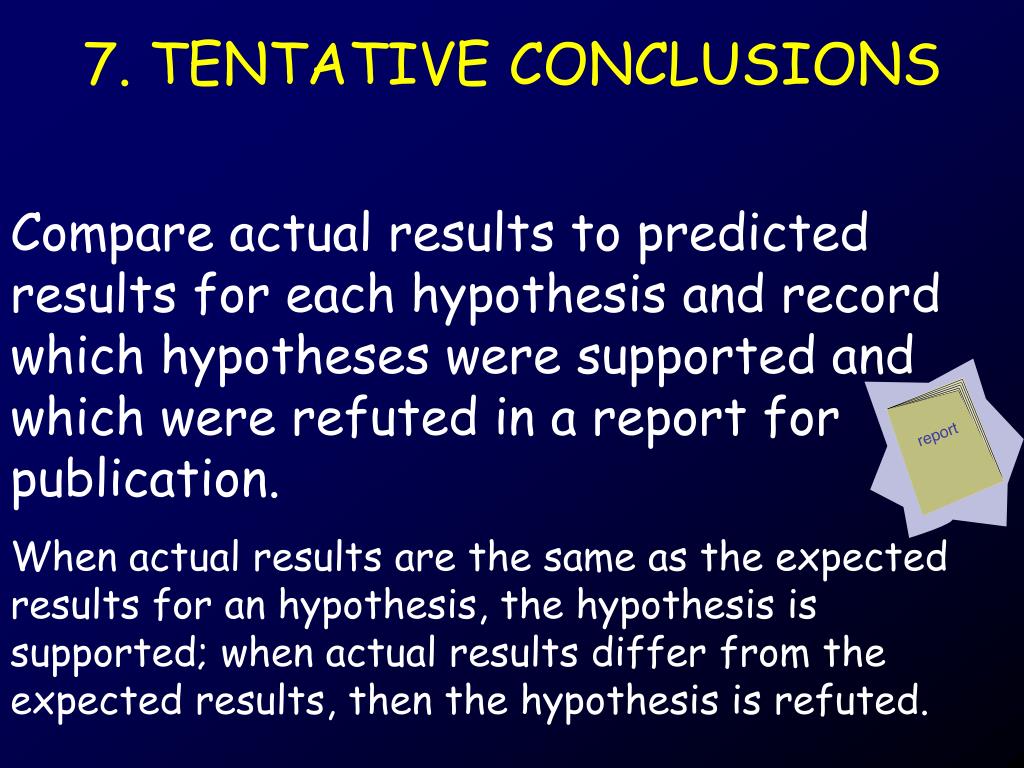 7. TENTATIVE CONCLUSIONS

Compare actual results to predicted results for each hypothesis and record which hypotheses were supported and which were refuted in a report for publication.

report

When actual results are the same as the expected results for an hypothesis, the hypothesis is supported; when actual results differ from the expected results, then the hypothesis is refuted.